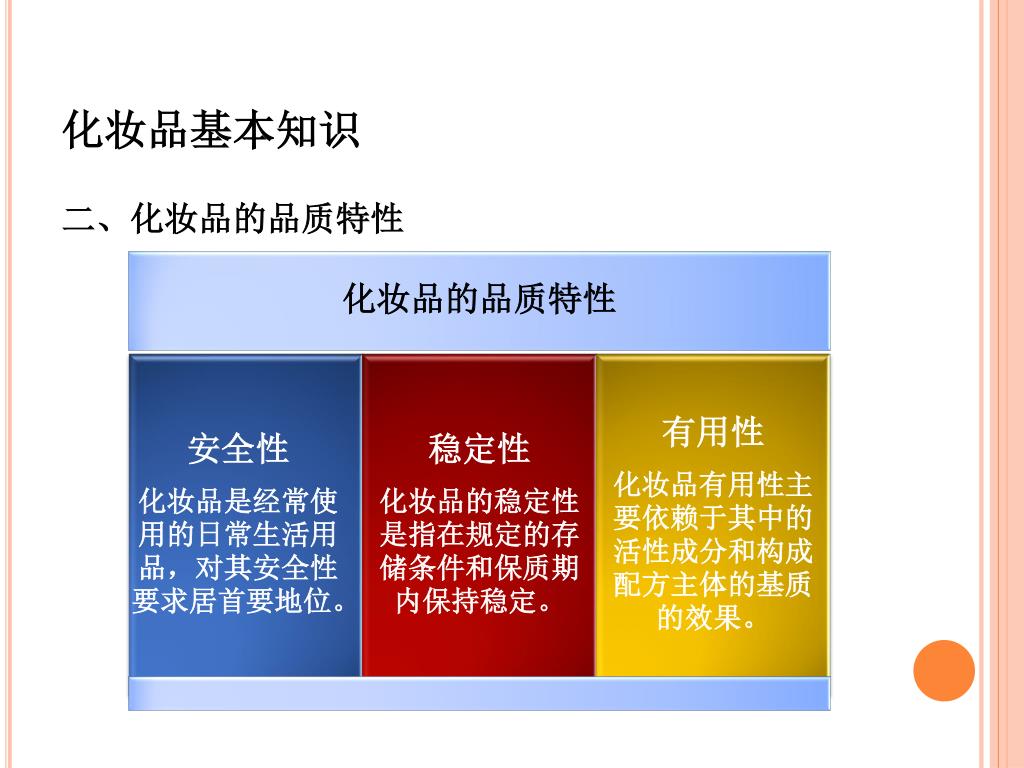 化妆品基本知识

二、化妆品的品质特性

化妆品的品质特性

安全性

化妆品是经常使用的日常生活用品，对其安全性要求居首要地位。

稳定性

化妆品的稳定性是指在规定的存储条件和保质期内保持稳定。

有用性

化妆品有用性主要依赖于其中的活性成分和构成配方主体的基质的效果。